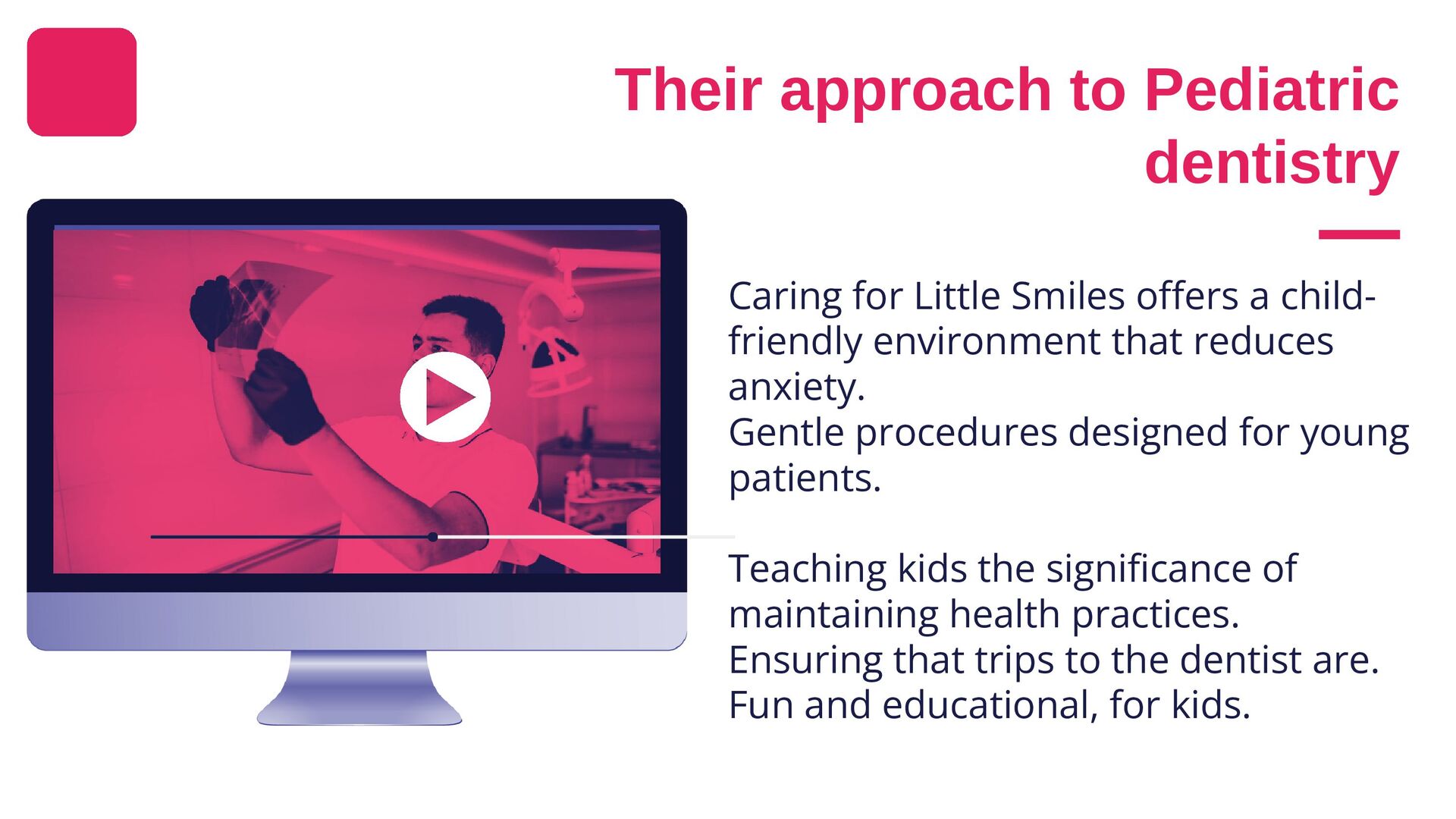 Their approach to Pediatric dentistry

Caring for Little Smiles offers a child-friendly environment that reduces anxiety.
Gentle procedures designed for young patients.

Teaching kids the significance of maintaining health practices.
Ensuring that trips to the dentist are.
Fun and educational, for kids.